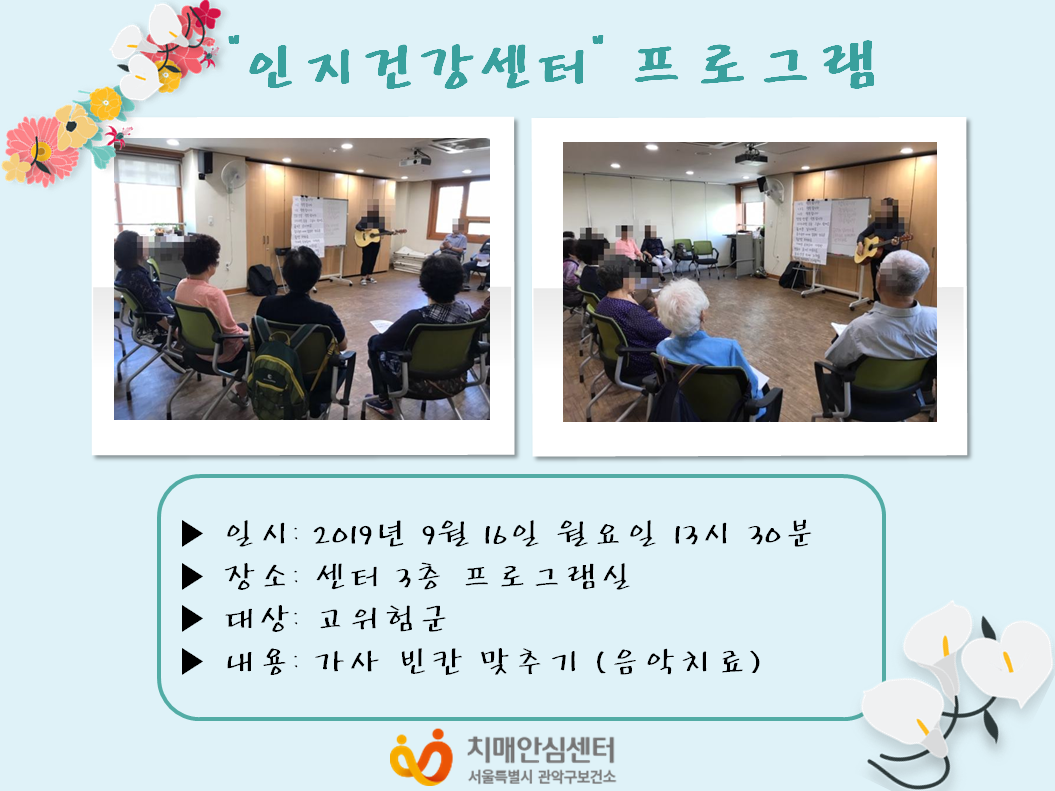 "인지건강센터" 프로그램

▶ 일시: 2019년 9월 16일 월요일 13시 30분
▶ 장소: 센터 3층 프로그램실
▶ 대상: 고위험군
▶ 내용: 가사 빈칸 맞추기 (음악치료)

치매안심센터
서울특별시 관악구보건소